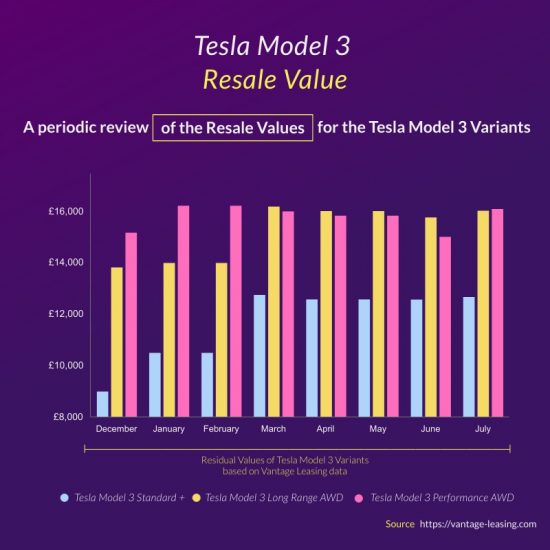 Tesla Model 3
Resale Value

A periodic review of the Resale Values for the Tesla Model 3 Variants

£16,000
£14,000
£12,000
£10,000
£8,000

December January February March April May June July

Residual Values of Tesla Model 3 Variants
based on Vantage Leasing data

Tesla Model 3 Standard + Tesla Model 3 Long Range AWD Tesla Model 3 Performance AWD

Source https://vantage-leasing.com